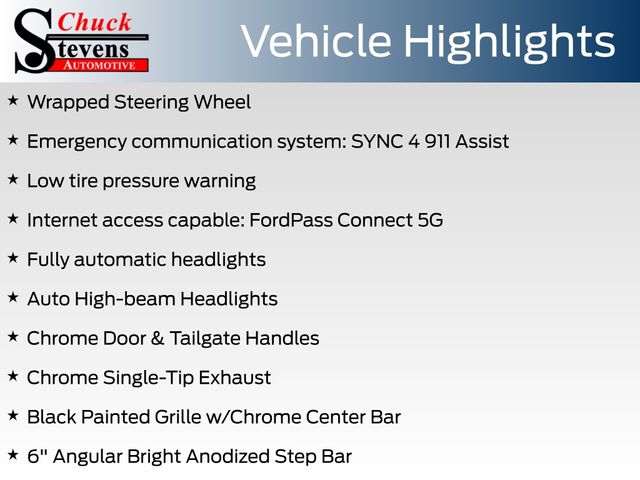 Chuck Stevens AUTOMOTIVE

Vehicle Highlights

★ Wrapped Steering Wheel

★ Emergency communication system: SYNC 4 911 Assist

★ Low tire pressure warning

★ Internet access capable: FordPass Connect 5G

★ Fully automatic headlights

★ Auto High-beam Headlights

★ Chrome Door & Tailgate Handles

★ Chrome Single-Tip Exhaust

★ Black Painted Grille w/Chrome Center Bar

★ 6" Angular Bright Anodized Step Bar